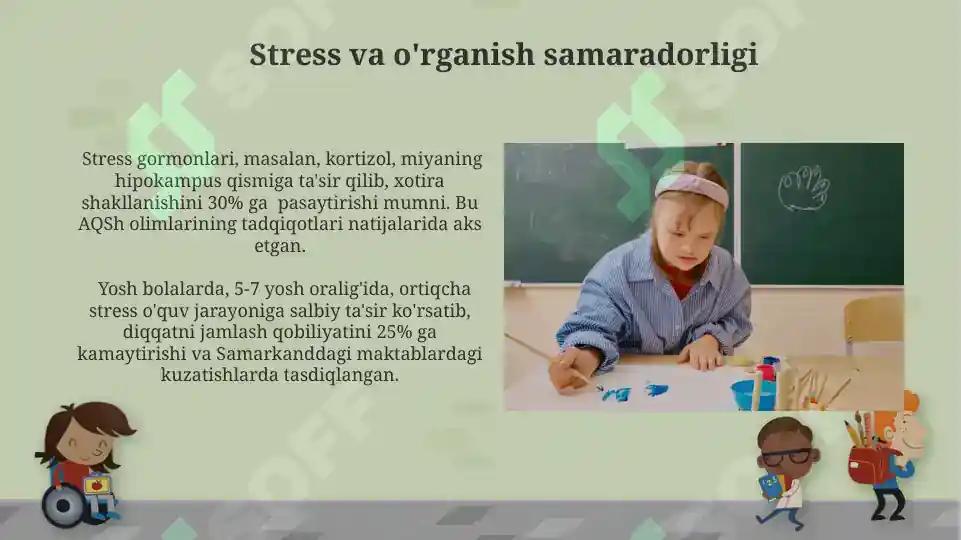 Stress va o'rganish samaradorligi

Stress gormonlari, masalan, kortizol, miyaning hipokampus qismiga ta'sir qilib, xotira shakllanishini 30% ga pasaytirishi mumni. Bu AQSh olimlarining tadqiqotlari natijalarida aks etgan.

Yosh bolalarda, 5-7 yosh oralig'ida, ortiqcha stress o'quv jarayoniga salbiy ta'sir ko'rsatib, diqqatni jamlash qobiliyatini 25% ga kamaytirishi va Samarkanddagi maktablardagi kuzatishlarda tasdiqlangan.